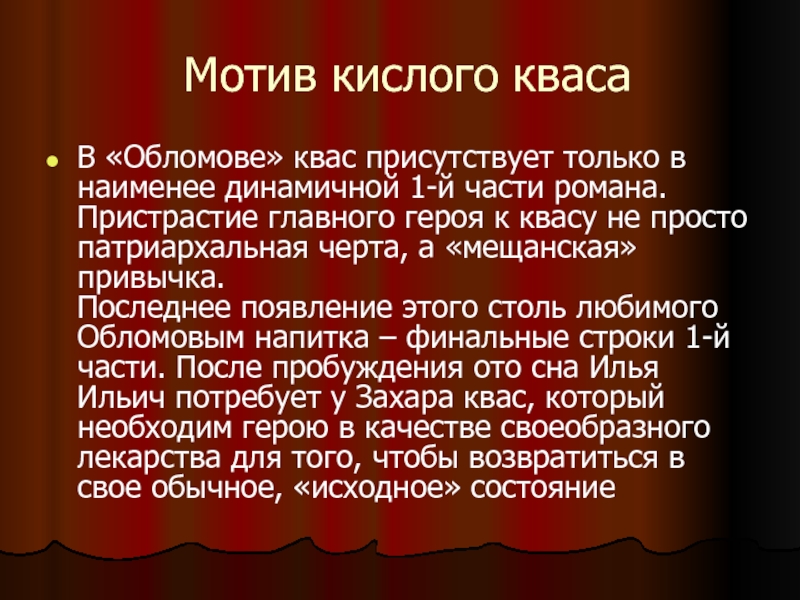 Мотив кислого кваса

В «Обломове» квас присутствует только в наименее динамичной 1-й части романа. Пристрастие главного героя к квасу не просто патриархальная черта, а «мещанская» привычка.
Последнее появление этого столь любимого Обломовым напитка – финальные строки 1-й части. После пробуждения ото сна Илья Ильич потребует у Захара квас, который необходим герою в качестве своеобразного лекарства для того, чтобы возвратиться в свое обычное, «исходное» состояние